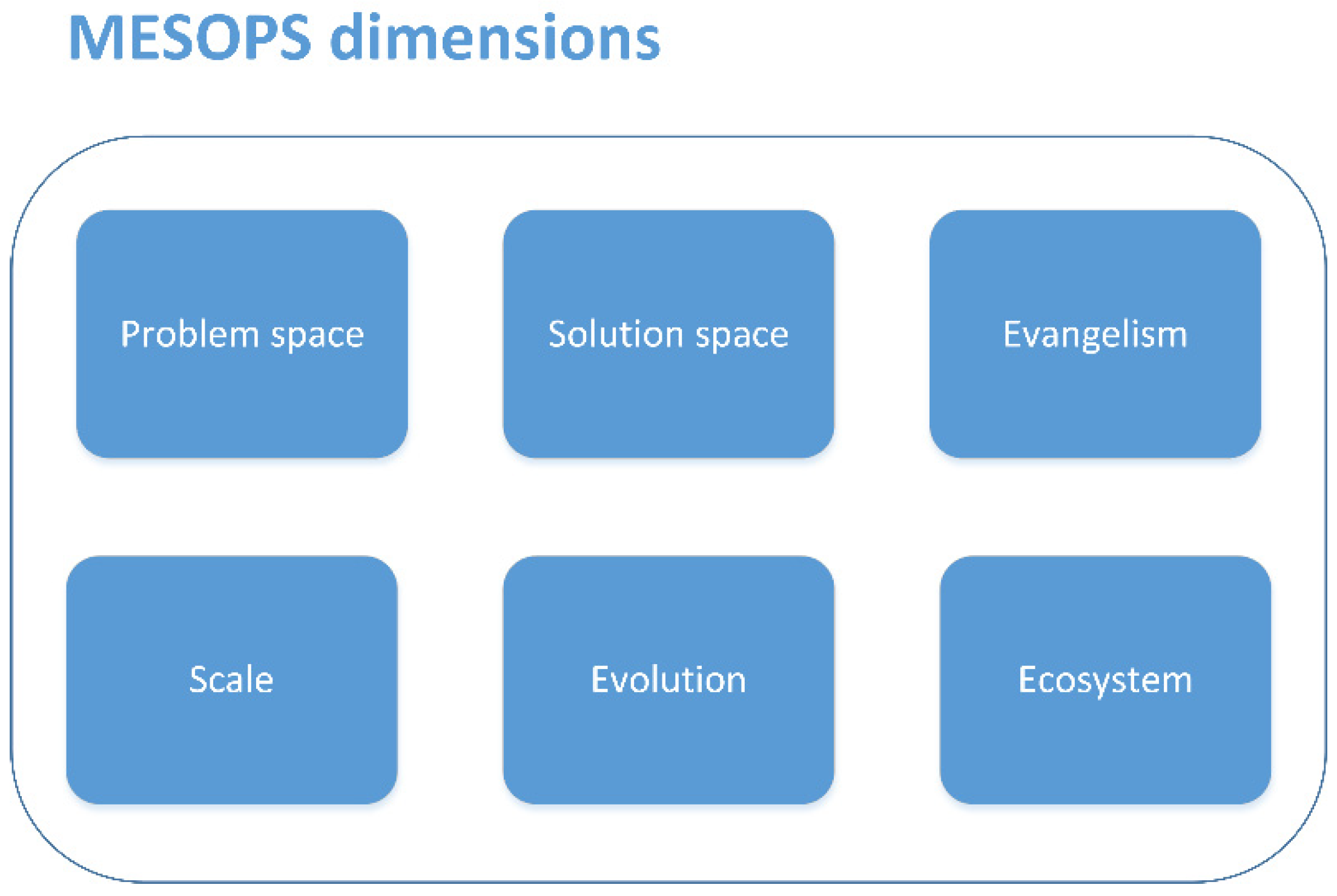 MESOPS dimensions

Problem space

Solution space

Evangelism

Scale

Evolution

Ecosystem